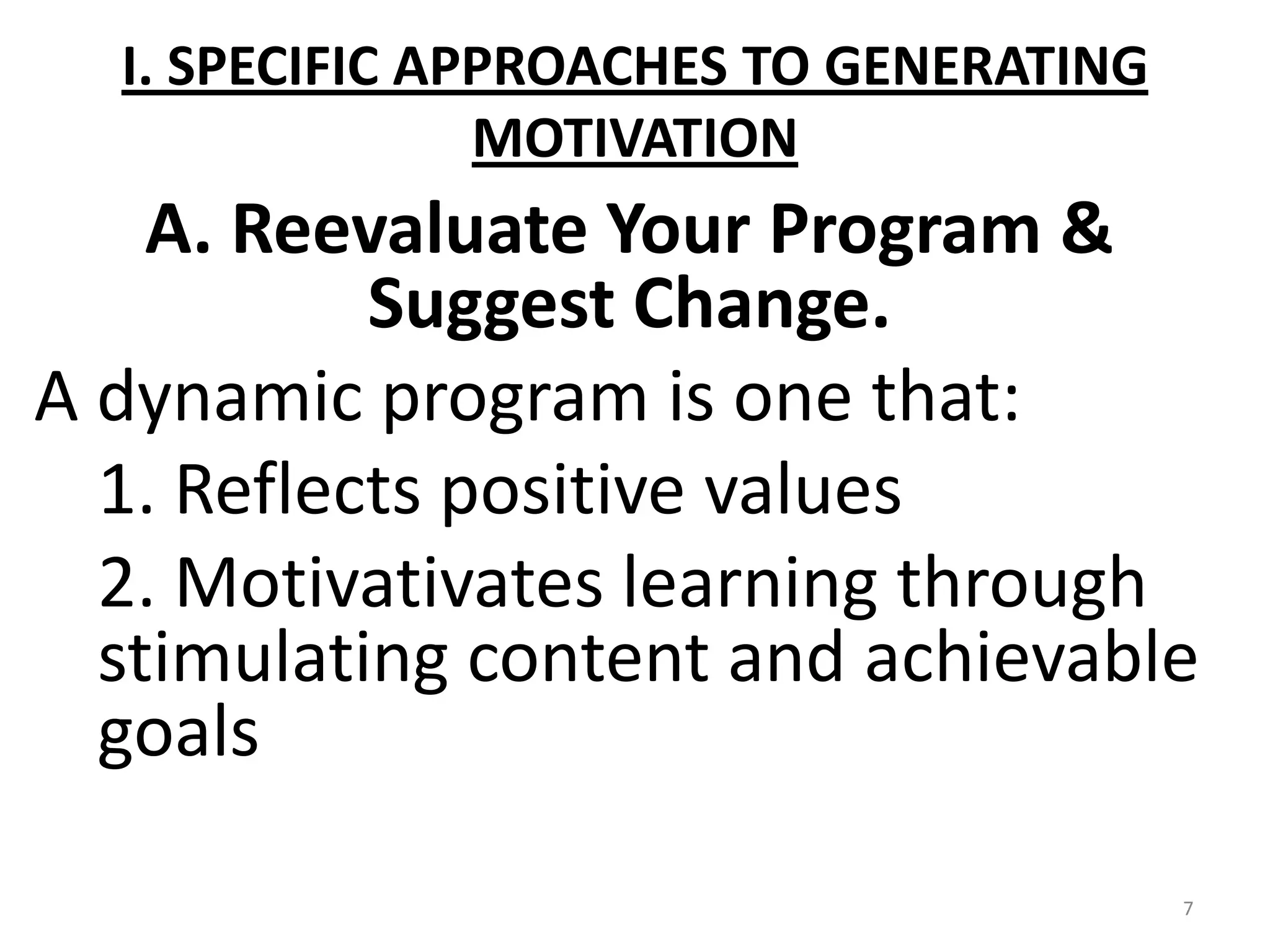 I. SPECIFIC APPROACHES TO GENERATING MOTIVATION

A. Reevaluate Your Program & Suggest Change.

A dynamic program is one that:

1. Reflects positive values

2. Motivativates learning through stimulating content and achievable goals

7